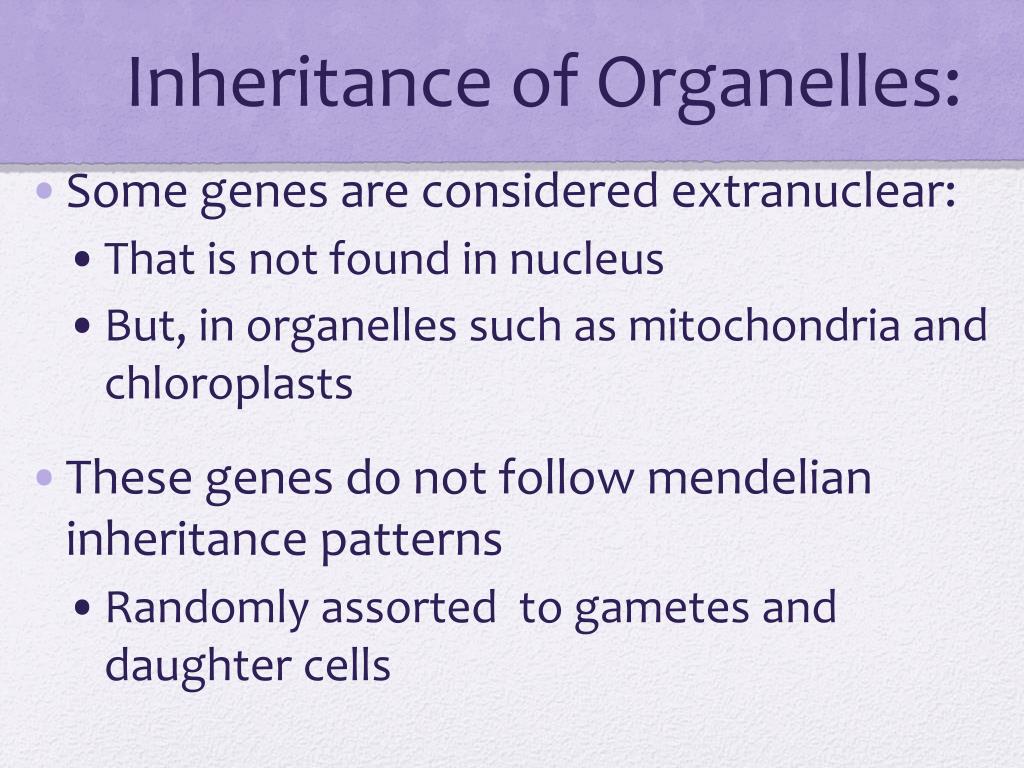 Inheritance of Organelles:

• Some genes are considered extranuclear:
  • That is not found in nucleus
  • But, in organelles such as mitochondria and chloroplasts

• These genes do not follow mendelian inheritance patterns
  • Randomly assorted  to gametes and daughter cells